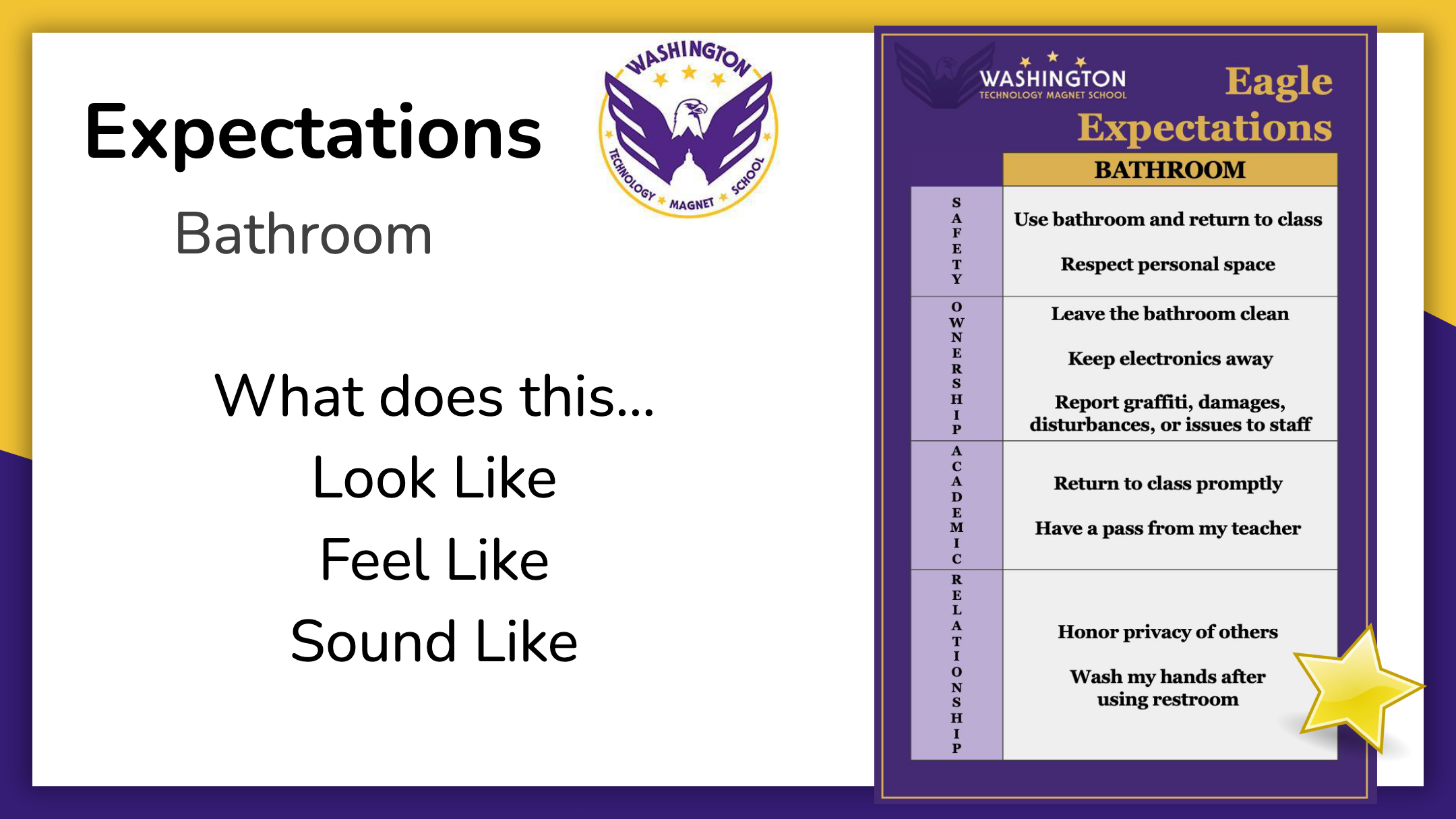 Expectations

Bathroom

WASHINGTON TECHNOLOGY MAGNET SCHOOL

What does this...
Look Like
Feel Like
Sound Like

WASHINGTON
TECHNOLOGY MAGNET SCHOOL

Eagle Expectations

|  | BATHROOM |
|---|---|
| SAFETY | Use bathroom and return to class Respect personal space |
| OWNERSHIP | Leave the bathroom clean Keep electronics away Report graffiti, damages, disturbances, or issues to staff |
| ACADEMIC | Return to class promptly Have a pass from my teacher |
| RELATIONSHIP | Honor privacy of others Wash my hands after using restroom |